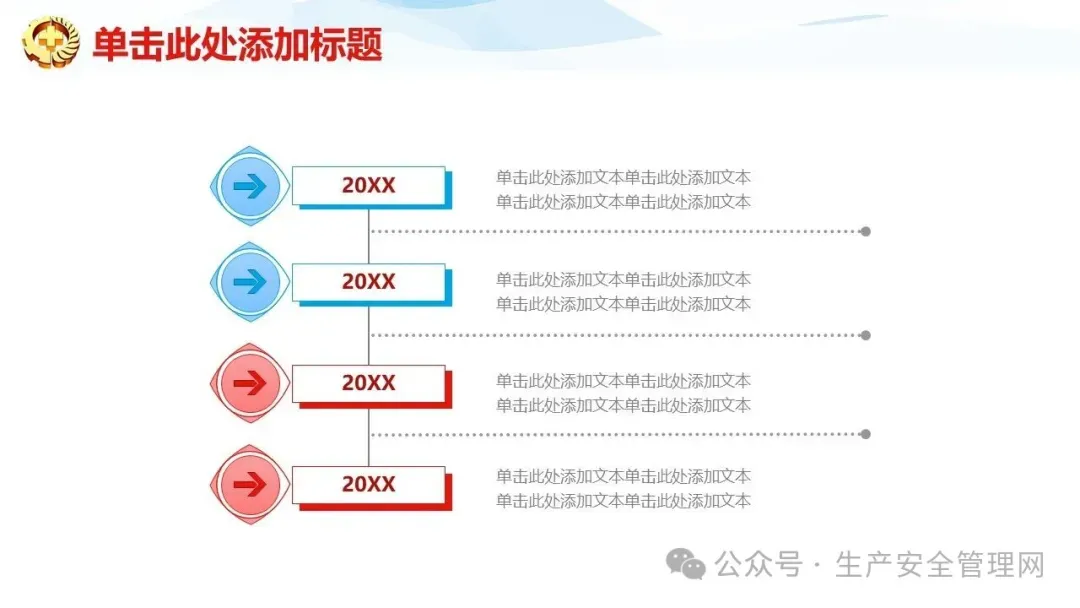 单击此处添加标题

20XX

单击此处添加文本单击此处添加文本
单击此处添加文本单击此处添加文本

20XX

单击此处添加文本单击此处添加文本
单击此处添加文本单击此处添加文本

20XX

单击此处添加文本单击此处添加文本
单击此处添加文本单击此处添加文本

20XX

单击此处添加文本单击此处添加文本
单击此处添加文本单击此处添加文本

公众号 · 生产安全管理网